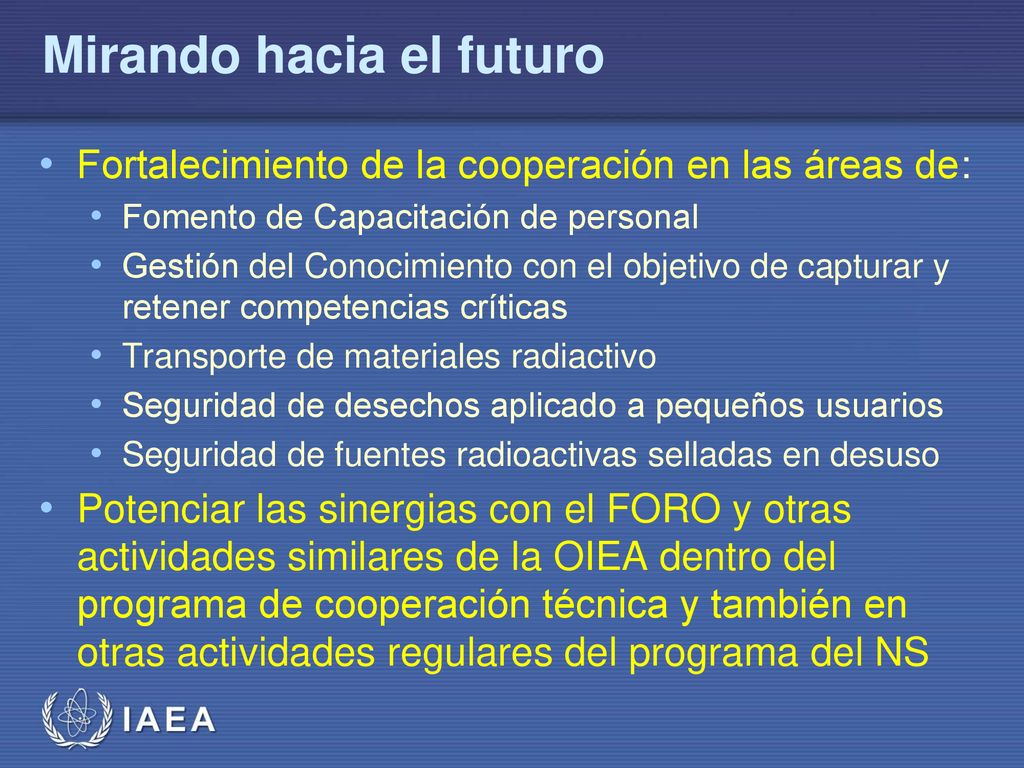 Mirando hacia el futuro

• Fortalecimiento de la cooperación en las áreas de:
  • Fomento de Capacitación de personal
  • Gestión del Conocimiento con el objetivo de capturar y retener competencias críticas
  • Transporte de materiales radiactivo
  • Seguridad de desechos aplicado a pequeños usuarios
  • Seguridad de fuentes radioactivas selladas en desuso
• Potenciar las sinergias con el FORO y otras actividades similares de la OIEA dentro del programa de cooperación técnica y también en otras actividades regulares del programa del NS

IAEA